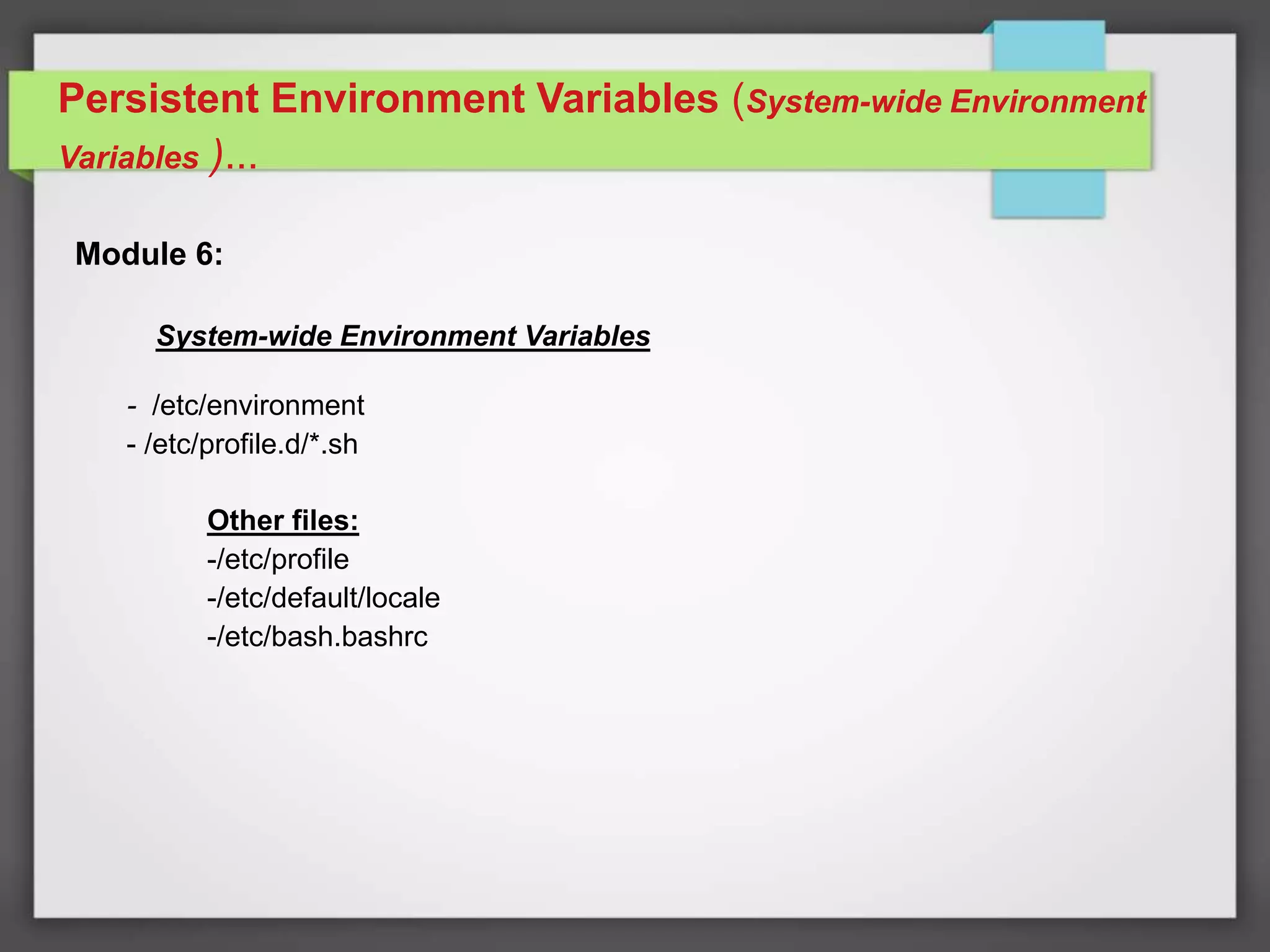 Persistent Environment Variables (System-wide Environment Variables )...

Module 6:

System-wide Environment Variables

- /etc/environment
- /etc/profile.d/*.sh

Other files:
-/etc/profile
-/etc/default/locale
-/etc/bash.bashrc